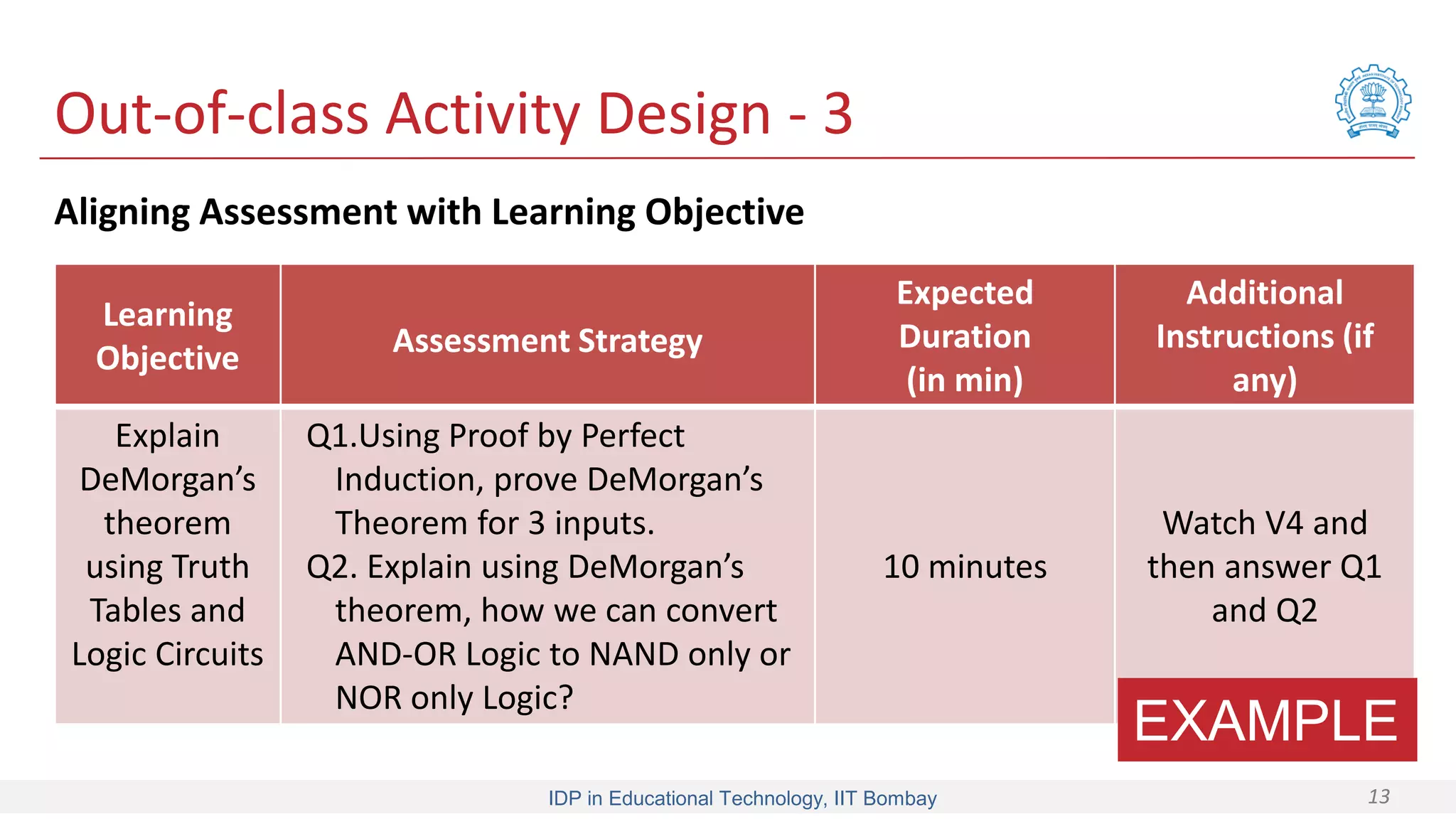 Out-of-class Activity Design - 3

Aligning Assessment with Learning Objective

| Learning Objective | Assessment Strategy | Expected Duration (in min) | Additional Instructions (if any) |
|---|---|---|---|
| Explain DeMorgan's theorem using Truth Tables and Logic Circuits | Q1.Using Proof by Perfect Induction, prove DeMorgan's Theorem for 3 inputs. Q2. Explain using DeMorgan's theorem, how we can convert AND-OR Logic to NAND only or NOR only Logic? | 10 minutes | Watch V4 and then answer Q1 and Q2 |

EXAMPLE

IDP in Educational Technology, IIT Bombay

13